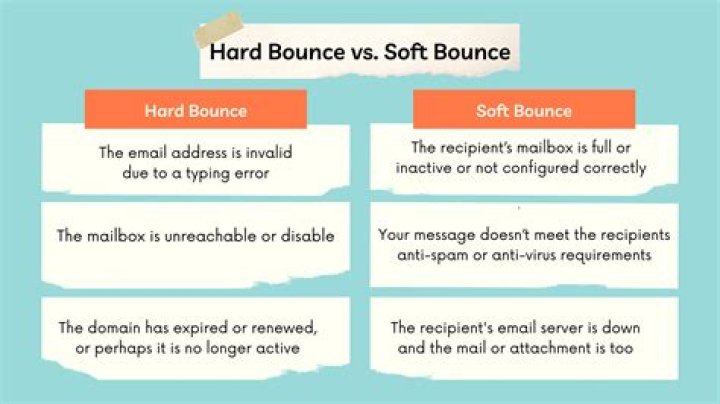 Hard Bounce vs. Soft Bounce

Hard Bounce

The email address is invalid due to a typing error

The mailbox is unreachable or disable

The domain has expired or renewed, or perhaps it is no longer active

Soft Bounce

The recipient's mailbox is full or inactive or not configured correctly

Your message doesn't meet the recipients anti-spam or anti-virus requirements

The recipient's email server is down and the mail or attachment is too